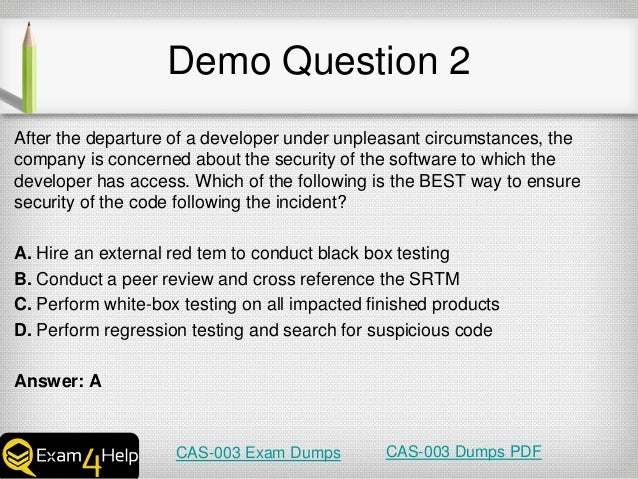 Demo Question 2

After the departure of a developer under unpleasant circumstances, the company is concerned about the security of the software to which the developer has access. Which of the following is the BEST way to ensure security of the code following the incident?

A. Hire an external red tem to conduct black box testing
B. Conduct a peer review and cross reference the SRTM
C. Perform white-box testing on all impacted finished products
D. Perform regression testing and search for suspicious code

Answer: A

Exam4Help

CAS-003 Exam Dumps

CAS-003 Dumps PDF